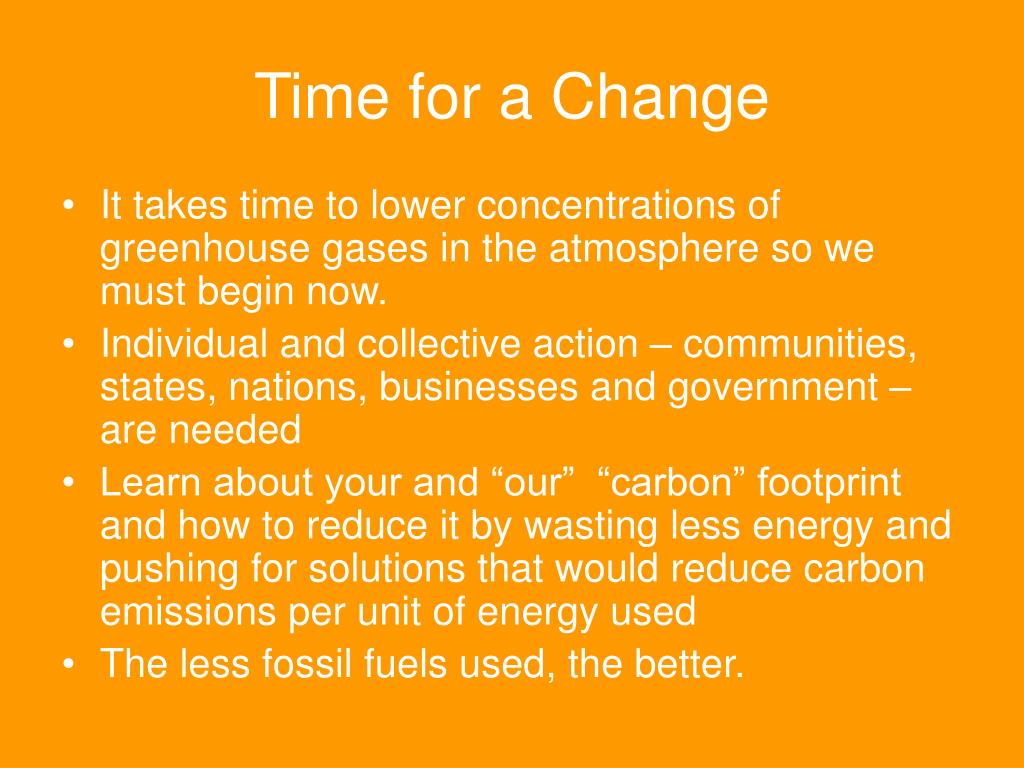 Time for a Change

• It takes time to lower concentrations of greenhouse gases in the atmosphere so we must begin now.
• Individual and collective action – communities, states, nations, businesses and government – are needed
• Learn about your and “our” “carbon” footprint and how to reduce it by wasting less energy and pushing for solutions that would reduce carbon emissions per unit of energy used
• The less fossil fuels used, the better.